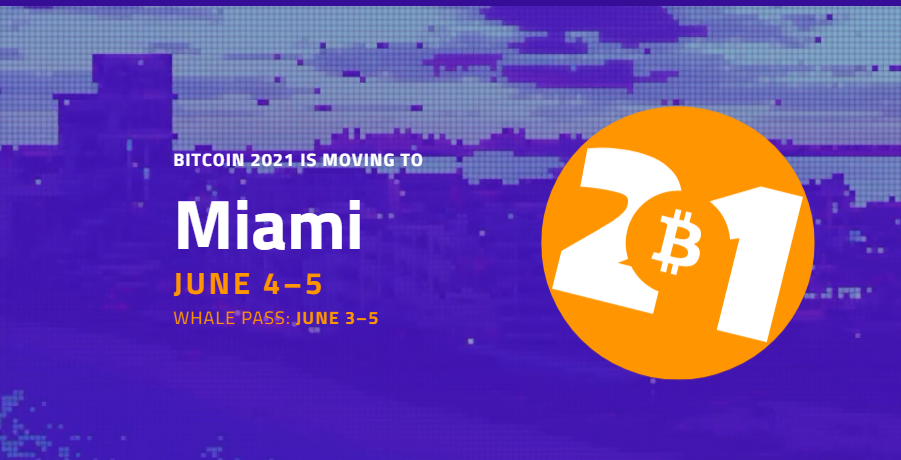 BITCOIN 2021 IS MOVING TO

Miami

JUNE 4–5

WHALE PASS: JUNE 3–5

2₿1